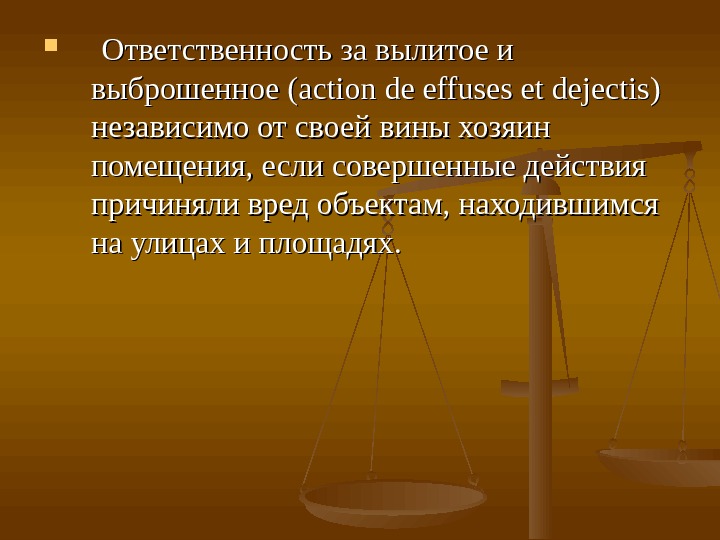 Ответственность за вылитое и выброшенное (action de effuses et dejectis) независимо от своей вины хозяин помещения, если совершенные действия причиняли вред объектам, находившимся на улицах и площадях.